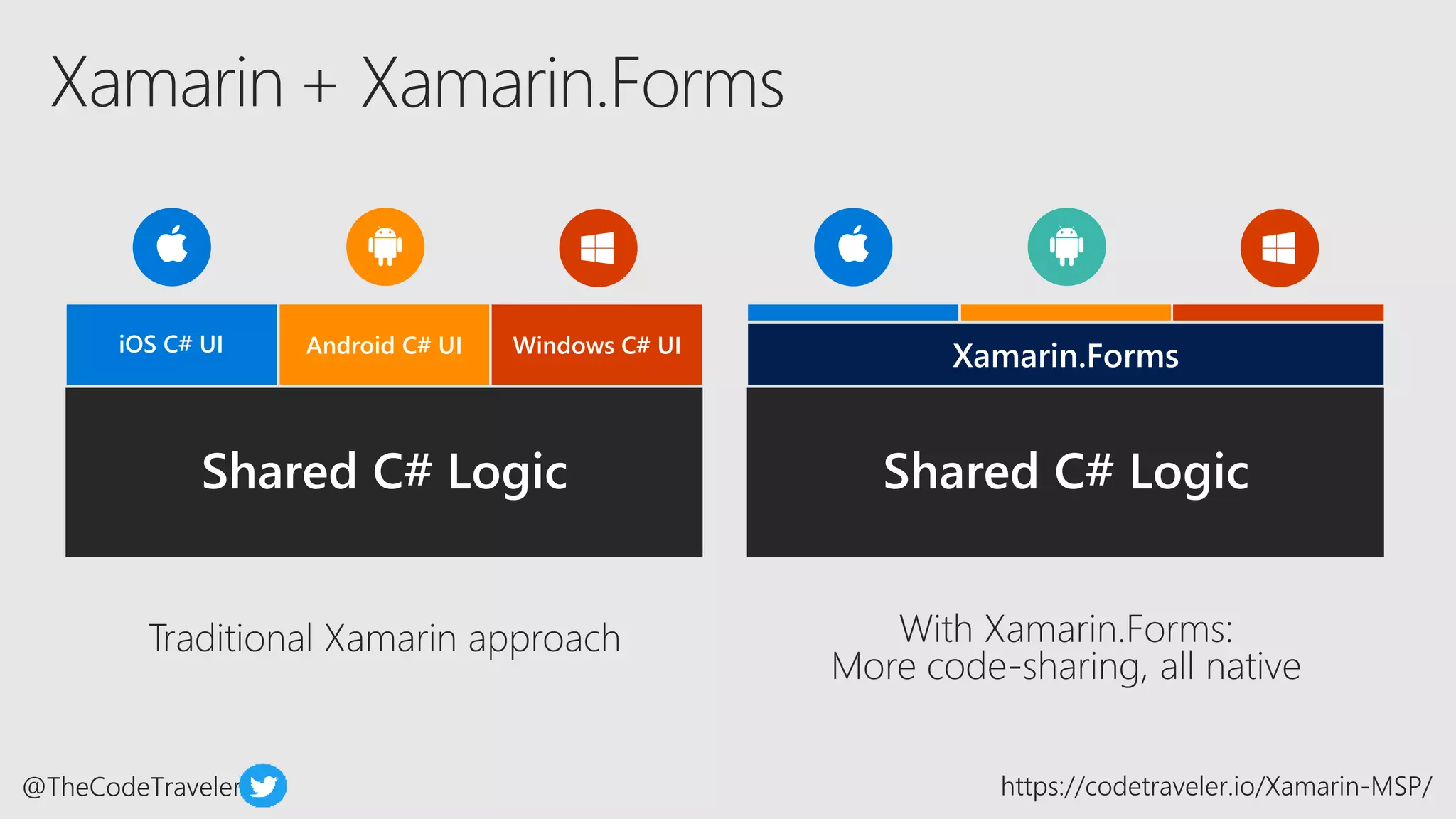 Xamarin + Xamarin.Forms

iOS C# UI

Android C# UI

Windows C# UI

Shared C# Logic

Traditional Xamarin approach

Xamarin.Forms

Shared C# Logic

With Xamarin.Forms:
More code-sharing, all native

@TheCodeTraveler

https://codetraveler.io/Xamarin-MSP/